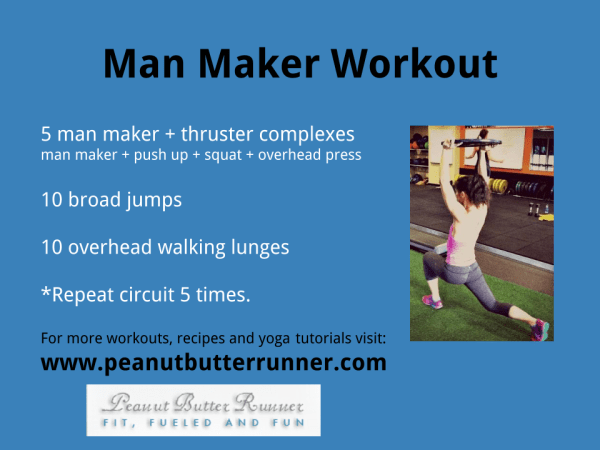 Man Maker Workout

5 man maker + thruster complexes
man maker + push up + squat + overhead press

10 broad jumps

10 overhead walking lunges

*Repeat circuit 5 times.

For more workouts, recipes and yoga tutorials visit:
www.peanutbutterrunner.com

Peanut Butter Runner
FIT, FUELED AND FUN